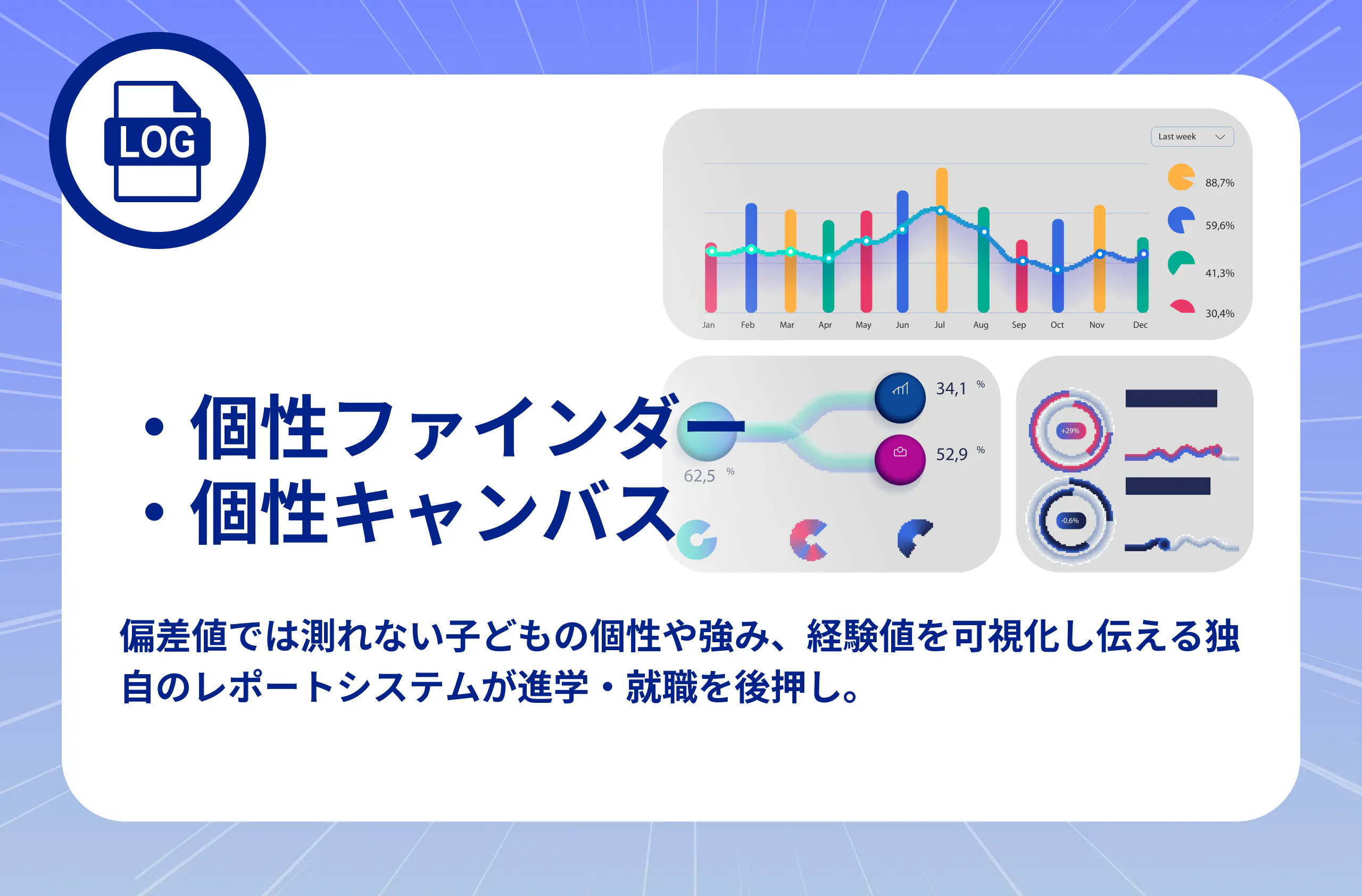 LOG

Last week

88,7%
59,6%
41,3%
30,4%

Jan Feb Mar Apr May Jun Jul Aug Sep Oct Nov Dec

・個性ファインダー
・個性キャンバス

62,5 %
34,1 %
52,9 %

+29%
-0,6%

偏差値では測れない子どもの個性や強み、経験値を可視化し伝える独自のレポートシステムが進学・就職を後押し。